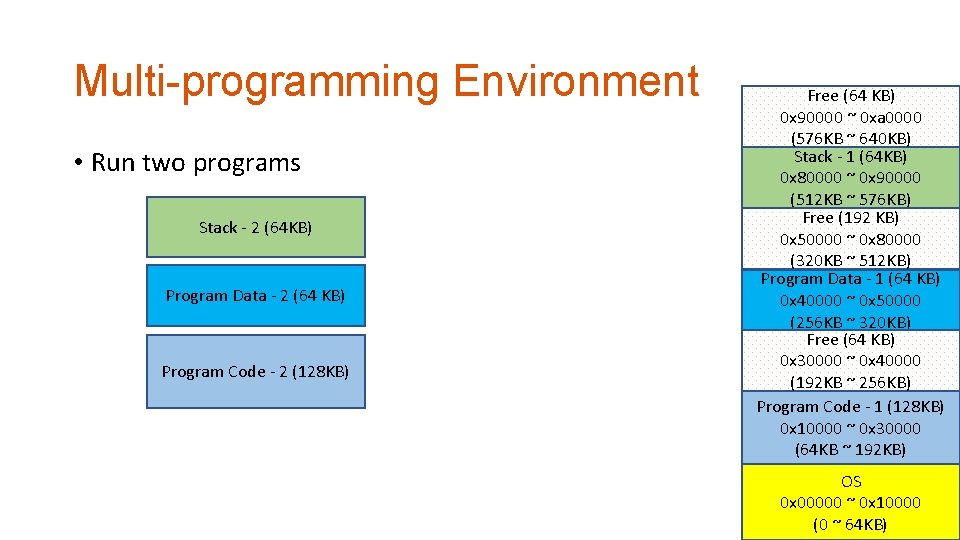 Multi-programming Environment

• Run two programs

Stack - 2 (64KB)

Program Data - 2 (64 KB)

Program Code - 2 (128KB)

Free (64 KB)
0x90000 ~ 0xa0000
(576KB ~ 640KB)

Stack - 1 (64KB)
0x80000 ~ 0x90000
(512KB ~ 576KB)

Free (192 KB)
0x50000 ~ 0x80000
(320KB ~ 512KB)

Program Data - 1 (64 KB)
0x40000 ~ 0x50000
(256KB ~ 320KB)

Free (64 KB)
0x30000 ~ 0x40000
(192KB ~ 256KB)

Program Code - 1 (128KB)
0x10000 ~ 0x30000
(64KB ~ 192KB)

OS
0x00000 ~ 0x10000
(0 ~ 64KB)